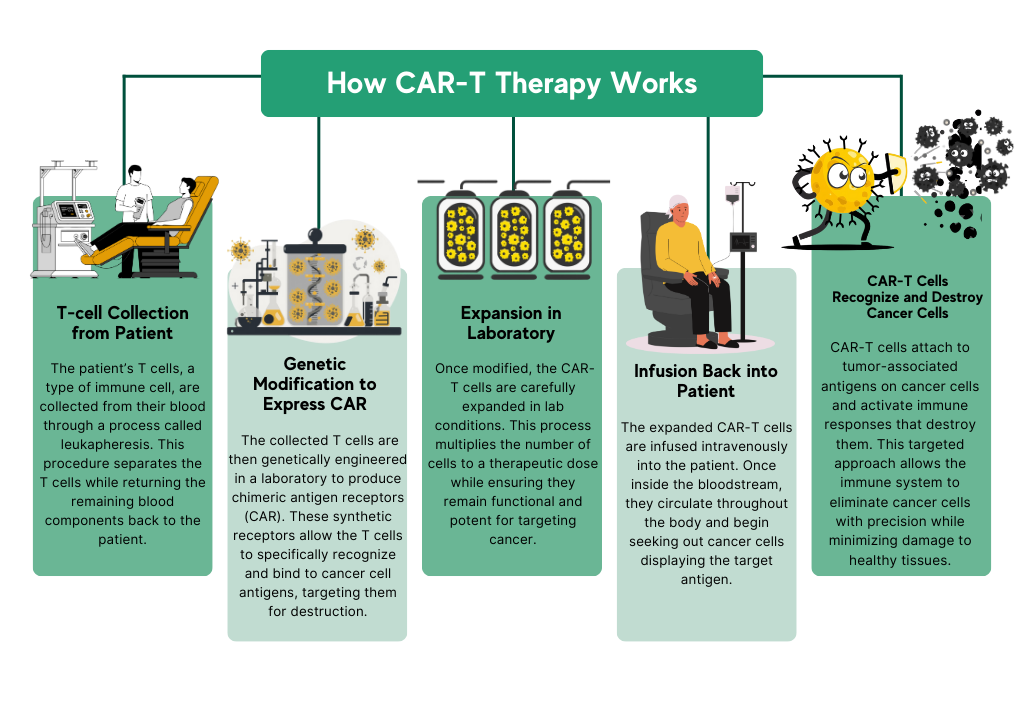 How CAR-T Therapy Works

T-cell Collection from Patient

The patient's T cells, a type of immune cell, are collected from their blood through a process called leukapheresis. This procedure separates the T cells while returning the remaining blood components back to the patient.

Genetic Modification to Express CAR

The collected T cells are then genetically engineered in a laboratory to produce chimeric antigen receptors (CAR). These synthetic receptors allow the T cells to specifically recognize and bind to cancer cell antigens, targeting them for destruction.

Expansion in Laboratory

Once modified, the CAR-T cells are carefully expanded in lab conditions. This process multiplies the number of cells to a therapeutic dose while ensuring they remain functional and potent for targeting cancer.

Infusion Back into Patient

The expanded CAR-T cells are infused intravenously into the patient. Once inside the bloodstream, they circulate throughout the body and begin seeking out cancer cells displaying the target antigen.

CAR-T Cells Recognize and Destroy Cancer Cells

CAR-T cells attach to tumor-associated antigens on cancer cells and activate immune responses that destroy them. This targeted approach allows the immune system to eliminate cancer cells with precision while minimizing damage to healthy tissues.